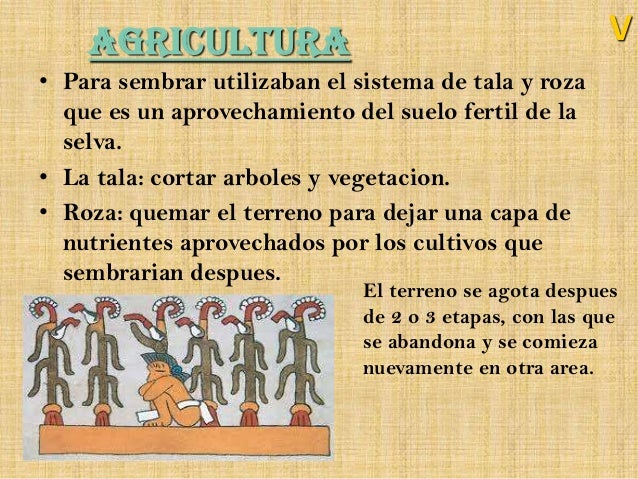 AGRICULTURA

V

• Para sembrar utilizaban el sistema de tala y roza que es un aprovechamiento del suelo fertil de la selva.

• La tala: cortar arboles y vegetacion.

• Roza: quemar el terreno para dejar una capa de nutrientes aprovechados por los cultivos que sembrarian despues.

El terreno se agota despues de 2 o 3 etapas, con las que se abandona y se comieza nuevamente en otra area.